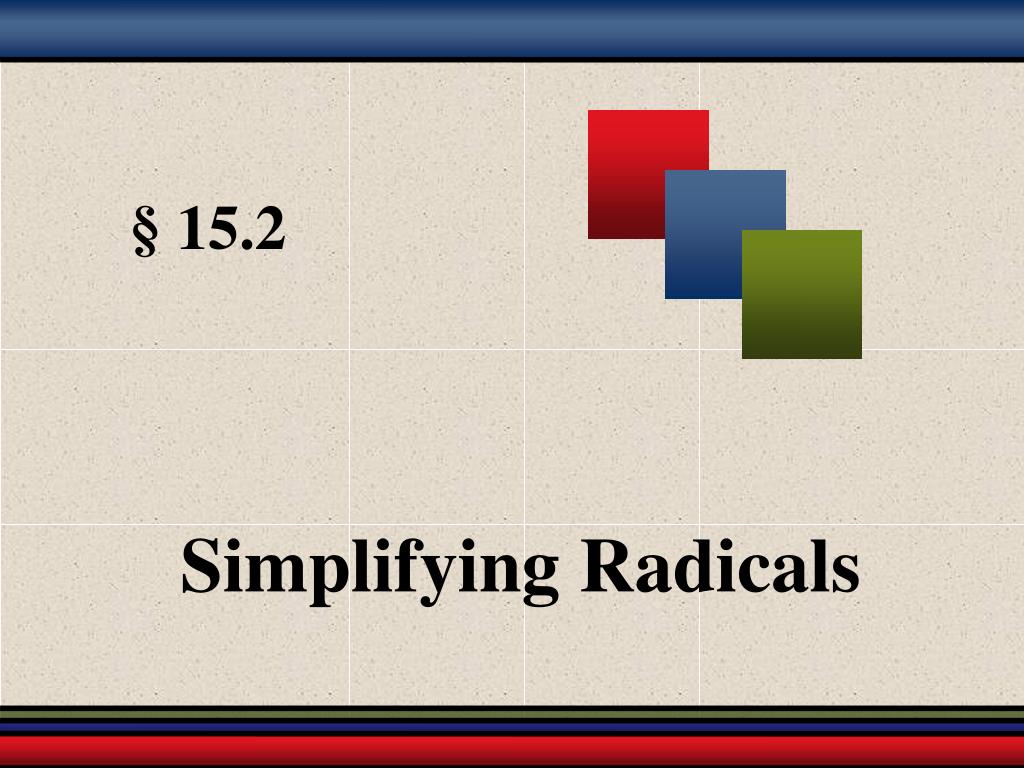 § 15.2

Simplifying Radicals